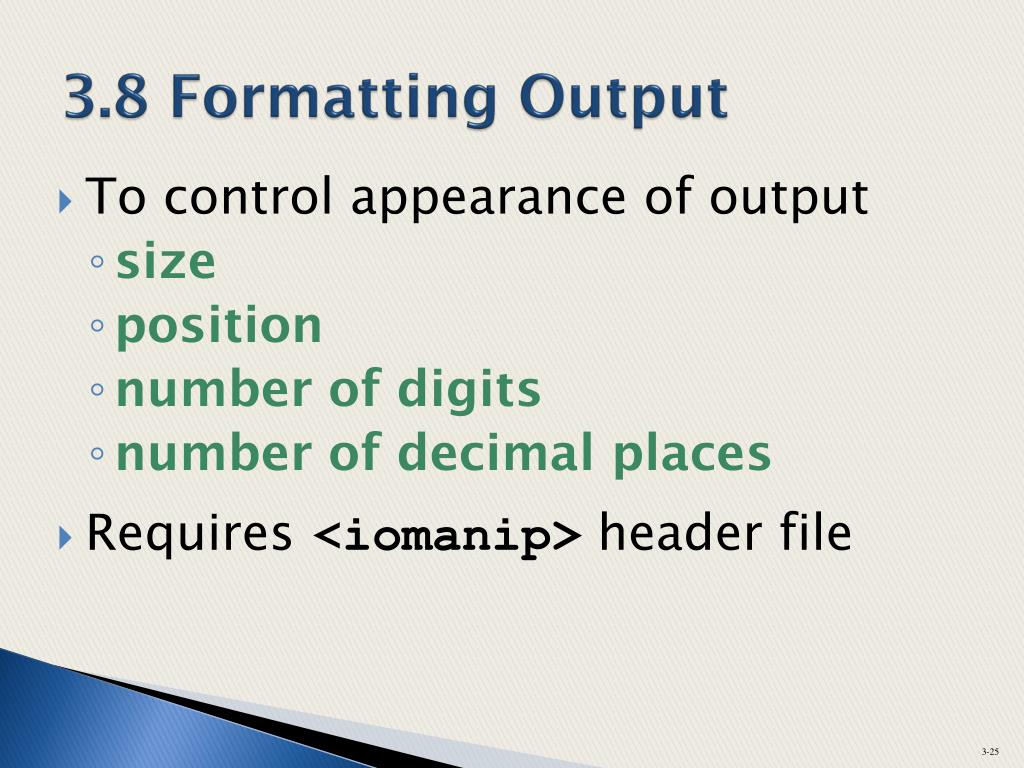 3.8 Formatting Output

To control appearance of output
size
position
number of digits
number of decimal places

Requires <iomanip> header file

3-25